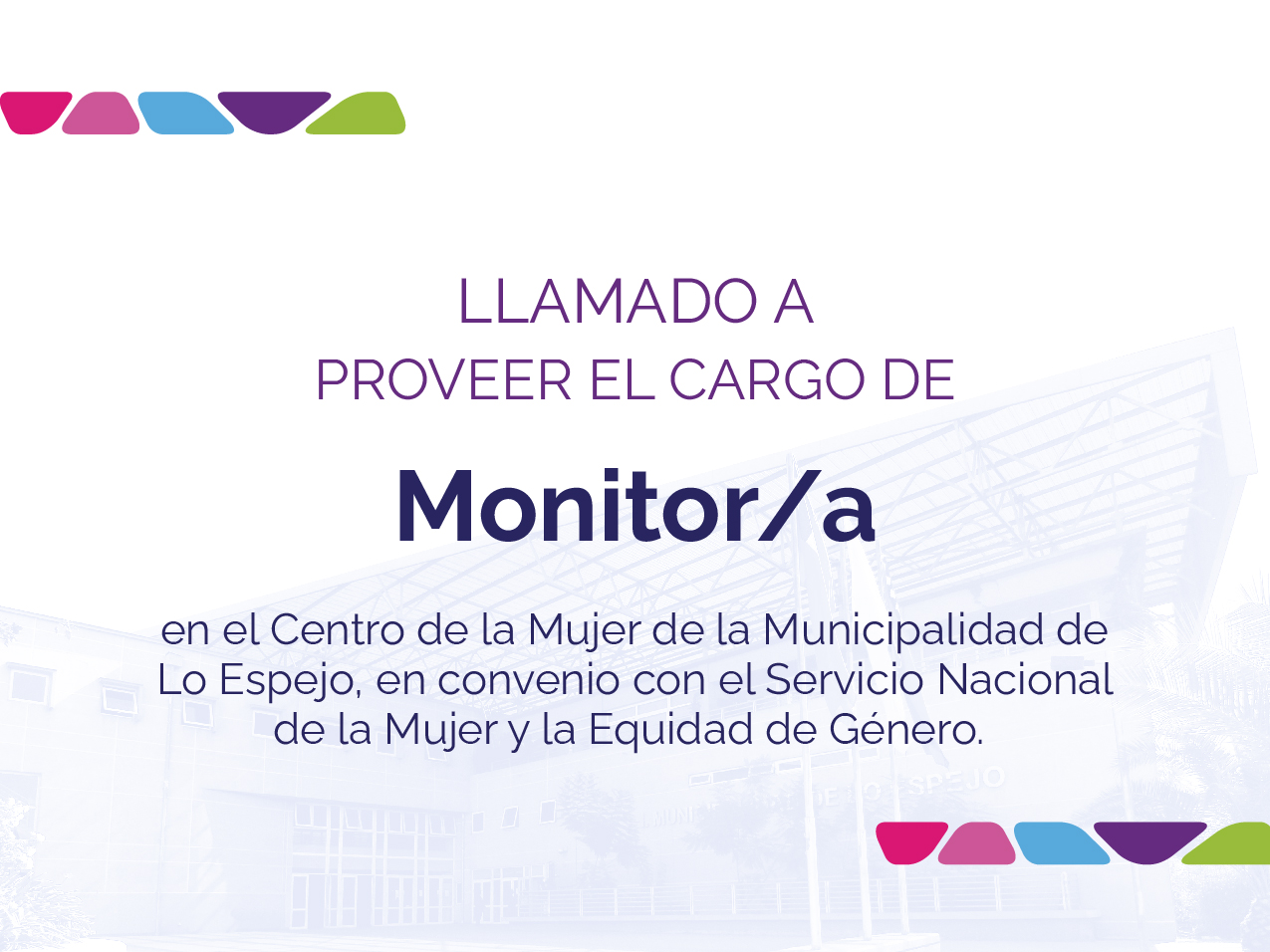 LLAMADO A
PROVEER EL CARGO DE

Monitor/a

en el Centro de la Mujer de la Municipalidad de Lo Espejo, en convenio con el Servicio Nacional de la Mujer y la Equidad de Género.